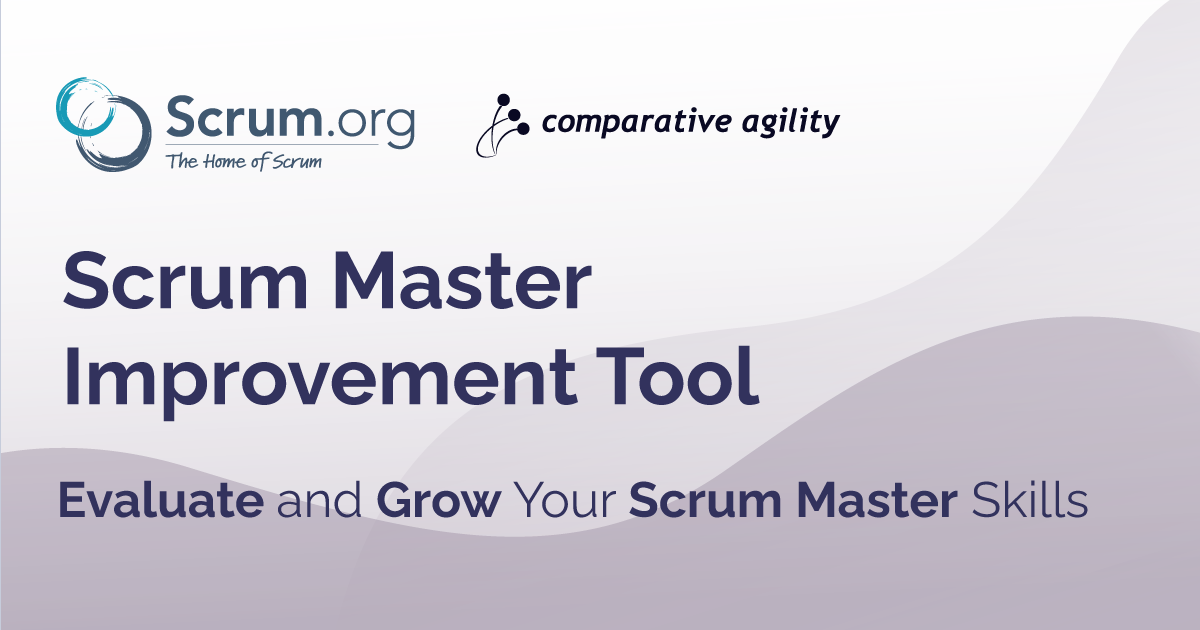 Scrum.org
The Home of Scrum

comparative agility

Scrum Master Improvement Tool

Evaluate and Grow Your Scrum Master Skills